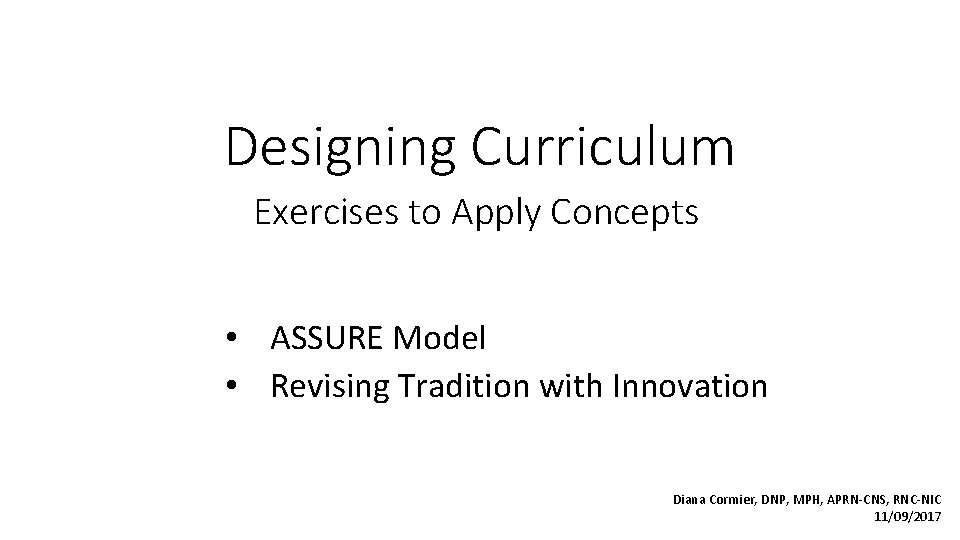 Designing Curriculum

Exercises to Apply Concepts

• ASSURE Model
• Revising Tradition with Innovation

Diana Cormier, DNP, MPH, APRN-CNS, RNC-NIC
11/09/2017